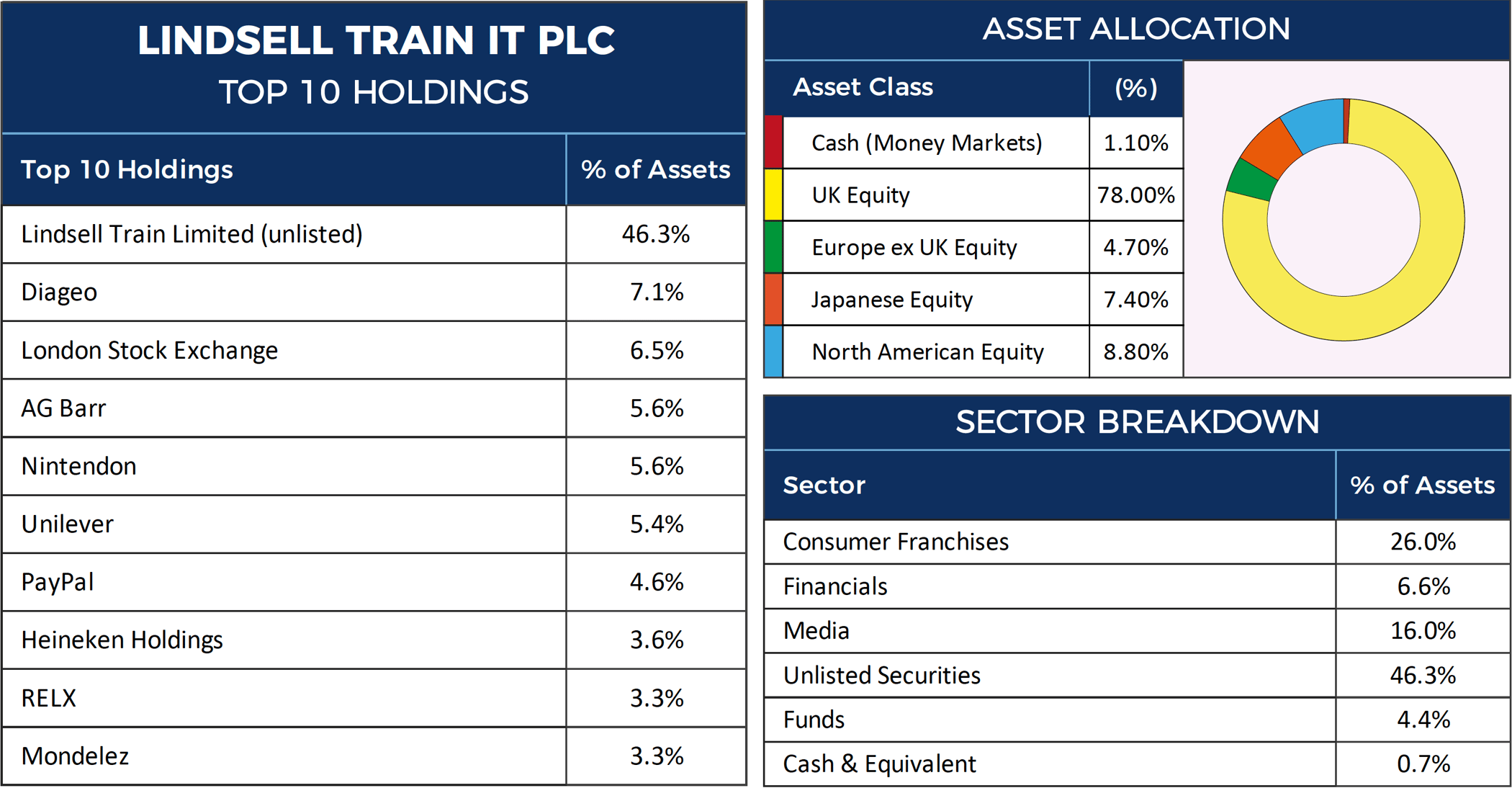 LINDSELL TRAIN IT PLC
TOP 10 HOLDINGS

| Top 10 Holdings | % of Assets |
|---|---|
| Lindsell Train Limited (unlisted) | 46.3% |
| Diageo | 7.1% |
| London Stock Exchange | 6.5% |
| AG Barr | 5.6% |
| Nintendon | 5.6% |
| Unilever | 5.4% |
| PayPal | 4.6% |
| Heineken Holdings | 3.6% |
| RELX | 3.3% |
| Mondelez | 3.3% |

ASSET ALLOCATION

| Asset Class | (%) |
|---|---|
| Cash (Money Markets) | 1.10% |
| UK Equity | 78.00% |
| Europe ex UK Equity | 4.70% |
| Japanese Equity | 7.40% |
| North American Equity | 8.80% |

SECTOR BREAKDOWN

| Sector | % of Assets |
|---|---|
| Consumer Franchises | 26.0% |
| Financials | 6.6% |
| Media | 16.0% |
| Unlisted Securities | 46.3% |
| Funds | 4.4% |
| Cash & Equivalent | 0.7% |